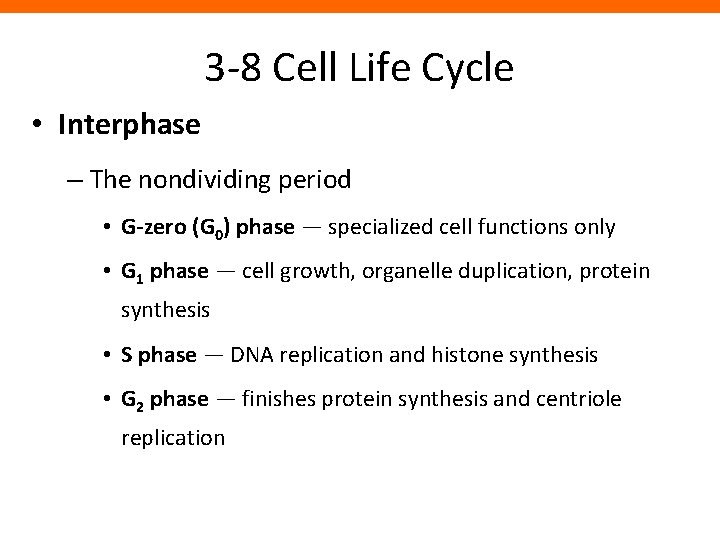 3-8 Cell Life Cycle

• Interphase

– The nondividing period

• G-zero ($G_0$) phase — specialized cell functions only

• $G_1$ phase — cell growth, organelle duplication, protein synthesis

• S phase — DNA replication and histone synthesis

• $G_2$ phase — finishes protein synthesis and centriole replication